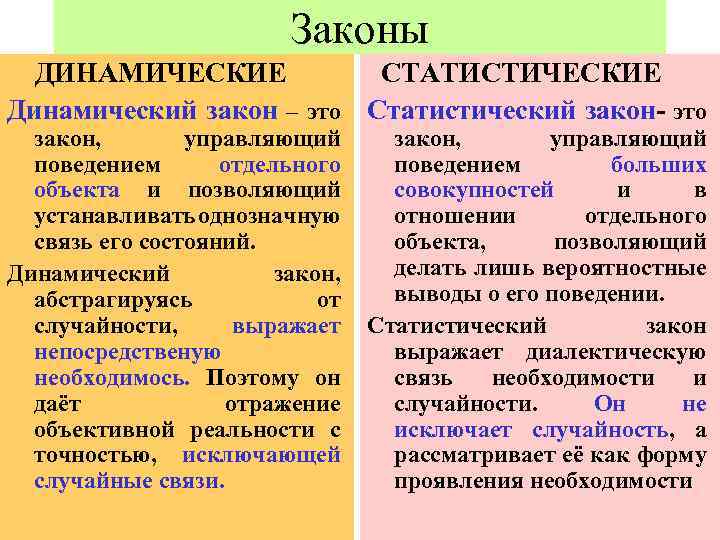 Законы

ДИНАМИЧЕСКИЕ

Динамический закон – это закон, управляющий поведением отдельного объекта и позволяющий устанавливать однозначную связь его состояний.

Динамический закон, абстрагируясь от случайности, выражает непосредственую необходимось. Поэтому он даёт отражение объективной реальности с точностью, исключающей случайные связи.

СТАТИСТИЧЕСКИЕ

Статистический закон- это закон, управляющий поведением больших совокупностей и в отношении отдельного объекта, позволяющий делать лишь вероятностные выводы о его поведении.

Статистический закон выражает диалектическую связь необходимости и случайности. Он не исключает случайность, а рассматривает её как форму проявления необходимости